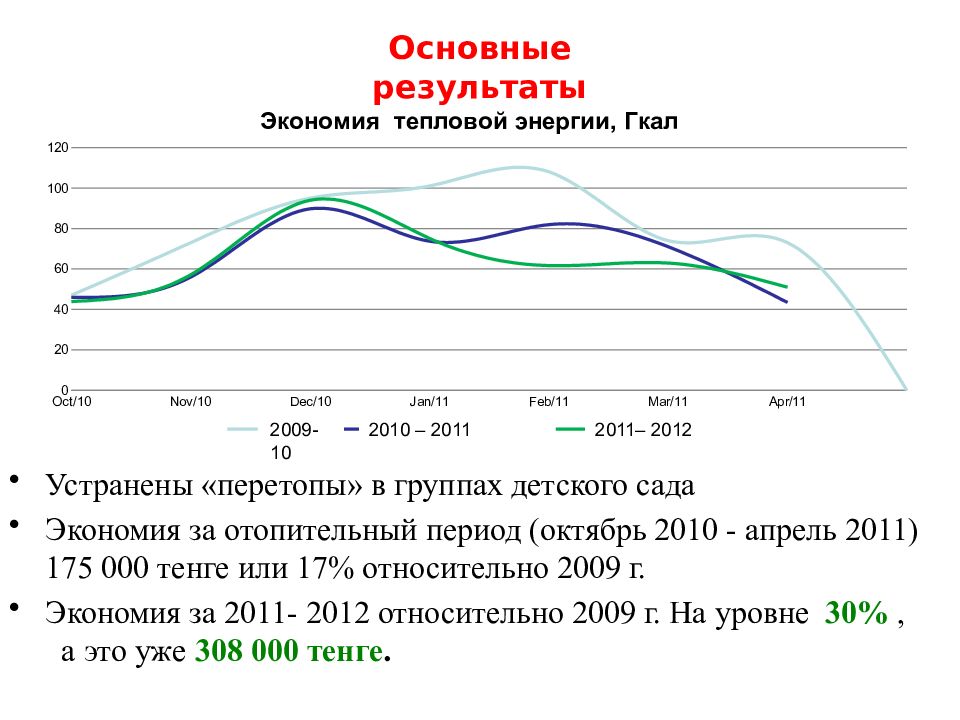 Основные результаты

Экономия тепловой энергии, Гкал

120
100
80
60
40
20
0

Oct/10 Nov/10 Dec/10 Jan/11 Feb/11 Mar/11 Apr/11

2009-10
2010 – 2011
2011– 2012

• Устранены «перетопы» в группах детского сада
• Экономия за отопительный период (октябрь 2010 - апрель 2011) 175 000 тенге или 17% относительно 2009 г.
• Экономия за 2011- 2012 относительно 2009 г. На уровне 30% , а это уже 308 000 тенге.